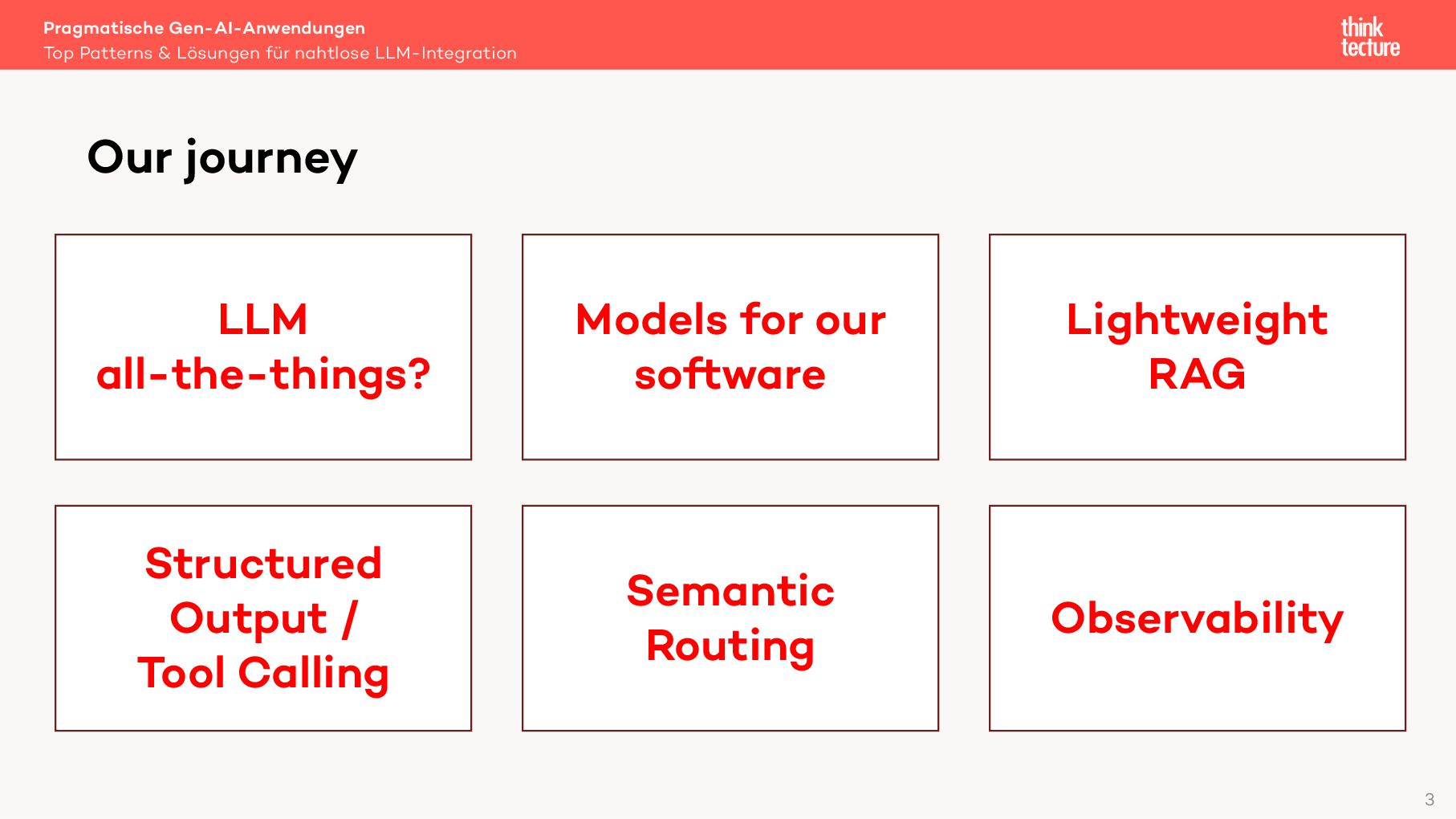 Pragmatische Gen-AI-Anwendungen
Top Patterns & Lösungen für nahtlose LLM-Integration

think tecture

Our journey

LLM all-the-things?

Models for our software

Lightweight RAG

Structured Output / Tool Calling

Semantic Routing

Observability

3